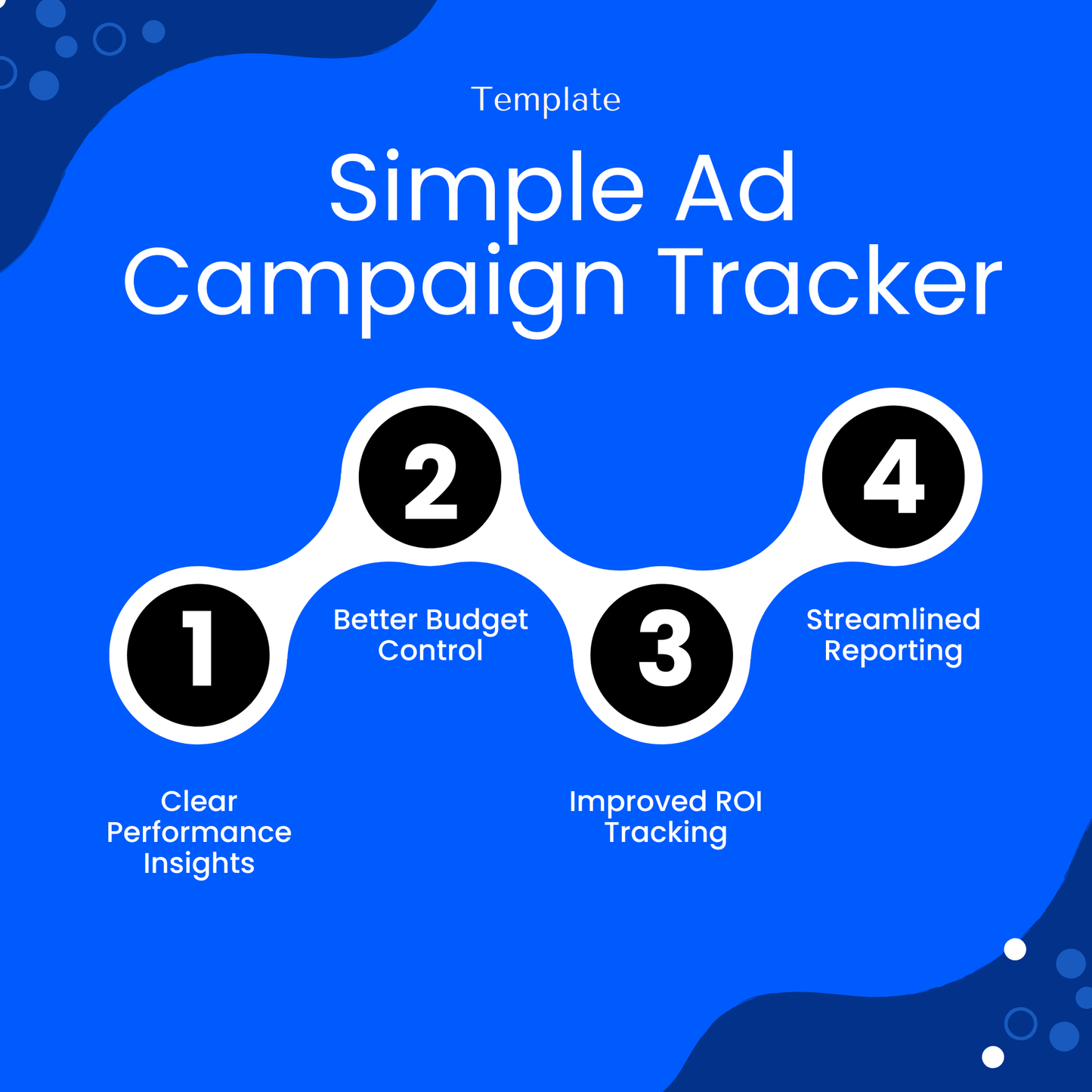 Template

Simple Ad Campaign Tracker

1

Clear Performance Insights

2

Better Budget Control

3

Improved ROI Tracking

4

Streamlined Reporting